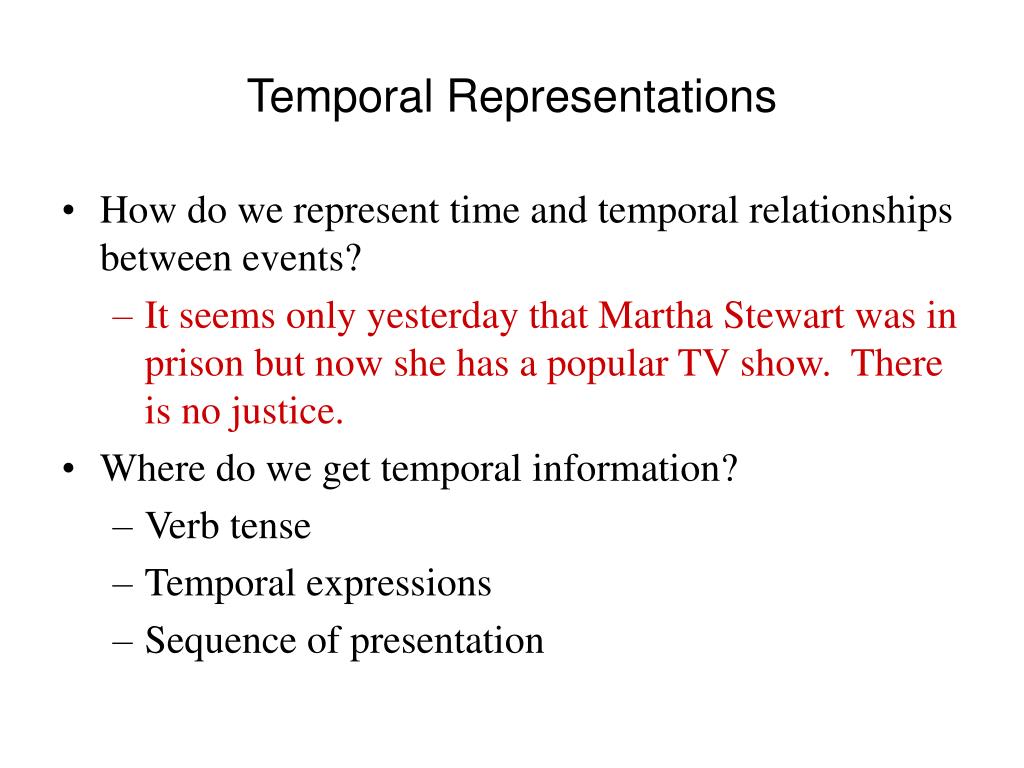 Temporal Representations

• How do we represent time and temporal relationships between events?
  – It seems only yesterday that Martha Stewart was in prison but now she has a popular TV show. There is no justice.
• Where do we get temporal information?
  – Verb tense
  – Temporal expressions
  – Sequence of presentation